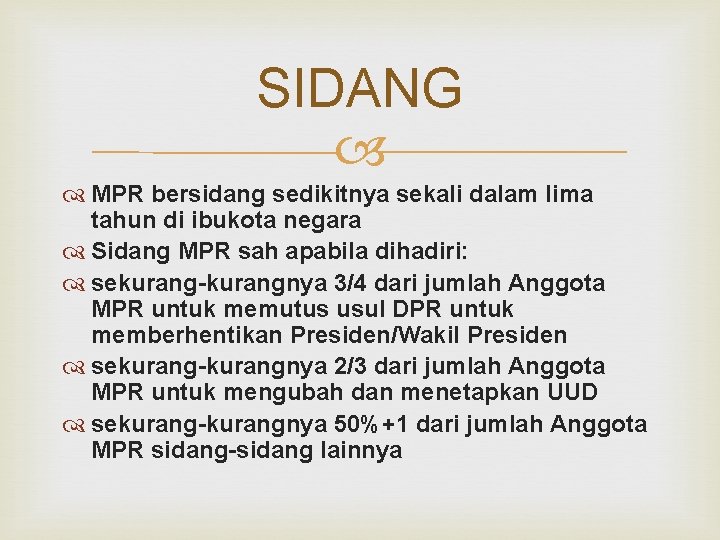 SIDANG

MPR bersidang sedikitnya sekali dalam lima tahun di ibukota negara

Sidang MPR sah apabila dihadiri:

sekurang-kurangnya 3/4 dari jumlah Anggota MPR untuk memutus usul DPR untuk memberhentikan Presiden/Wakil Presiden

sekurang-kurangnya 2/3 dari jumlah Anggota MPR untuk mengubah dan menetapkan UUD

sekurang-kurangnya 50%+1 dari jumlah Anggota MPR sidang-sidang lainnya